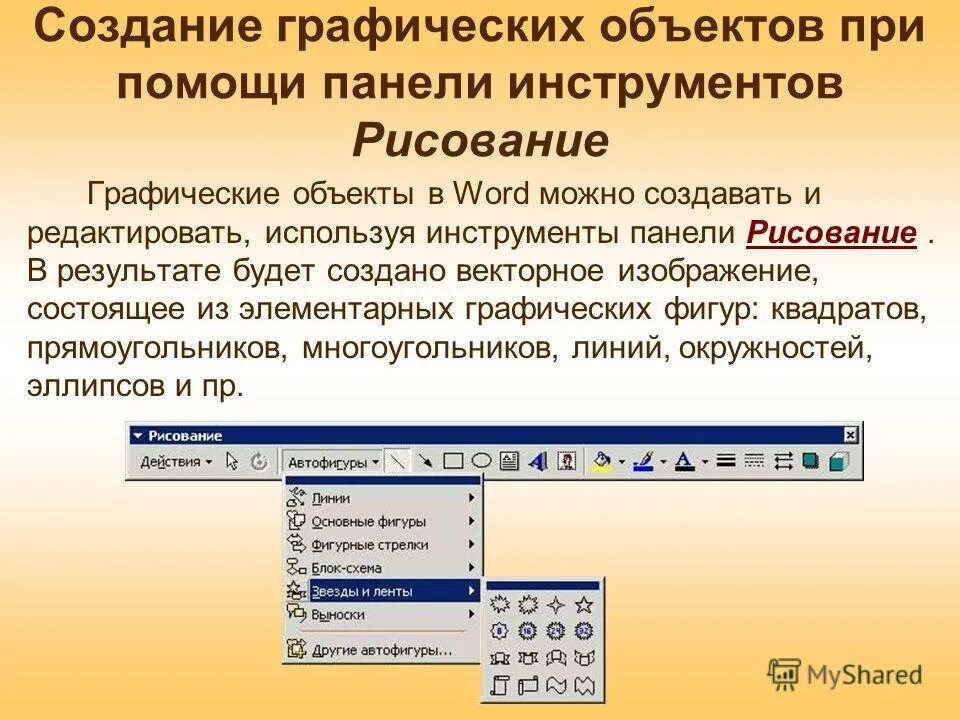 Создание графических объектов при помощи панели инструментов Рисование

Графические объекты в Word можно создавать и редактировать, используя инструменты панели Рисование . В результате будет создано векторное изображение, состоящее из элементарных графических фигур: квадратов, прямоугольников, многоугольников, линий, окружностей, эллипсов и пр.

Рисование

Действия

Автофигуры

Линии

Основные фигуры

Фигурные стрелки

Блок-схема

Звезды и ленты

Выноски

Другие автофигуры...

MyShared